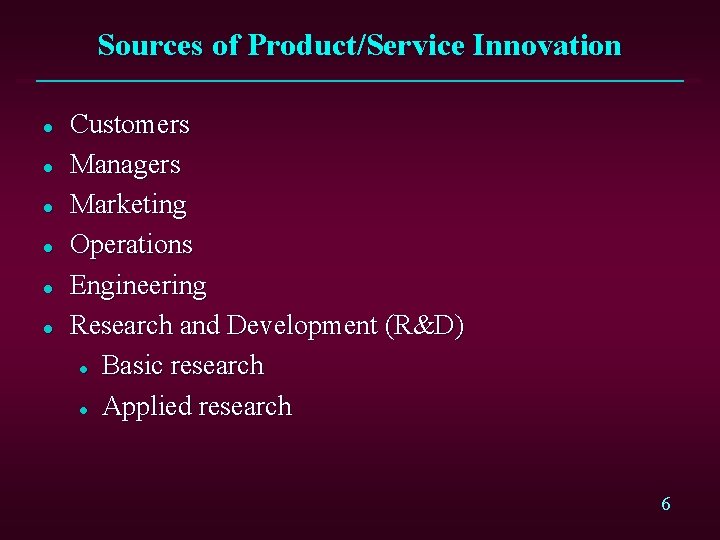 Sources of Product/Service Innovation

- Customers
- Managers
- Marketing
- Operations
- Engineering
- Research and Development (R&D)
  - Basic research
  - Applied research

6